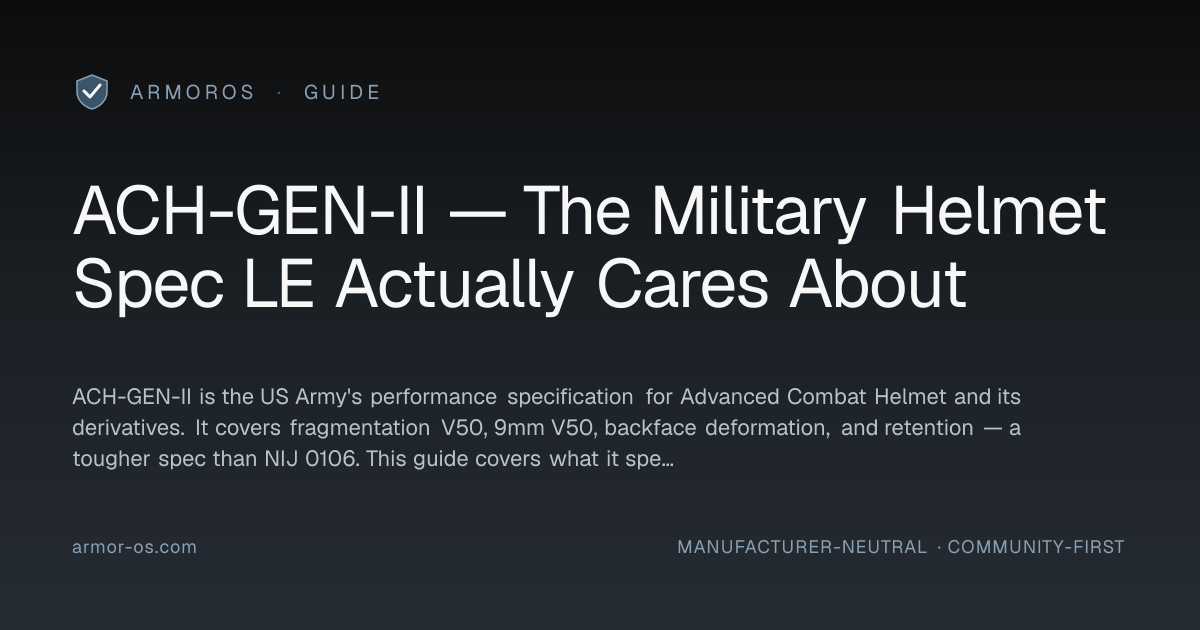 ARMOROS · GUIDE

ACH-GEN-II — The Military Helmet Spec LE Actually Cares About

ACH-GEN-II is the US Army's performance specification for Advanced Combat Helmet and its derivatives. It covers fragmentation V50, 9mm V50, backface deformation, and retention — a tougher spec than NIJ 0106. This guide covers what it spe...

armor-os.com

MANUFACTURER-NEUTRAL · COMMUNITY-FIRST